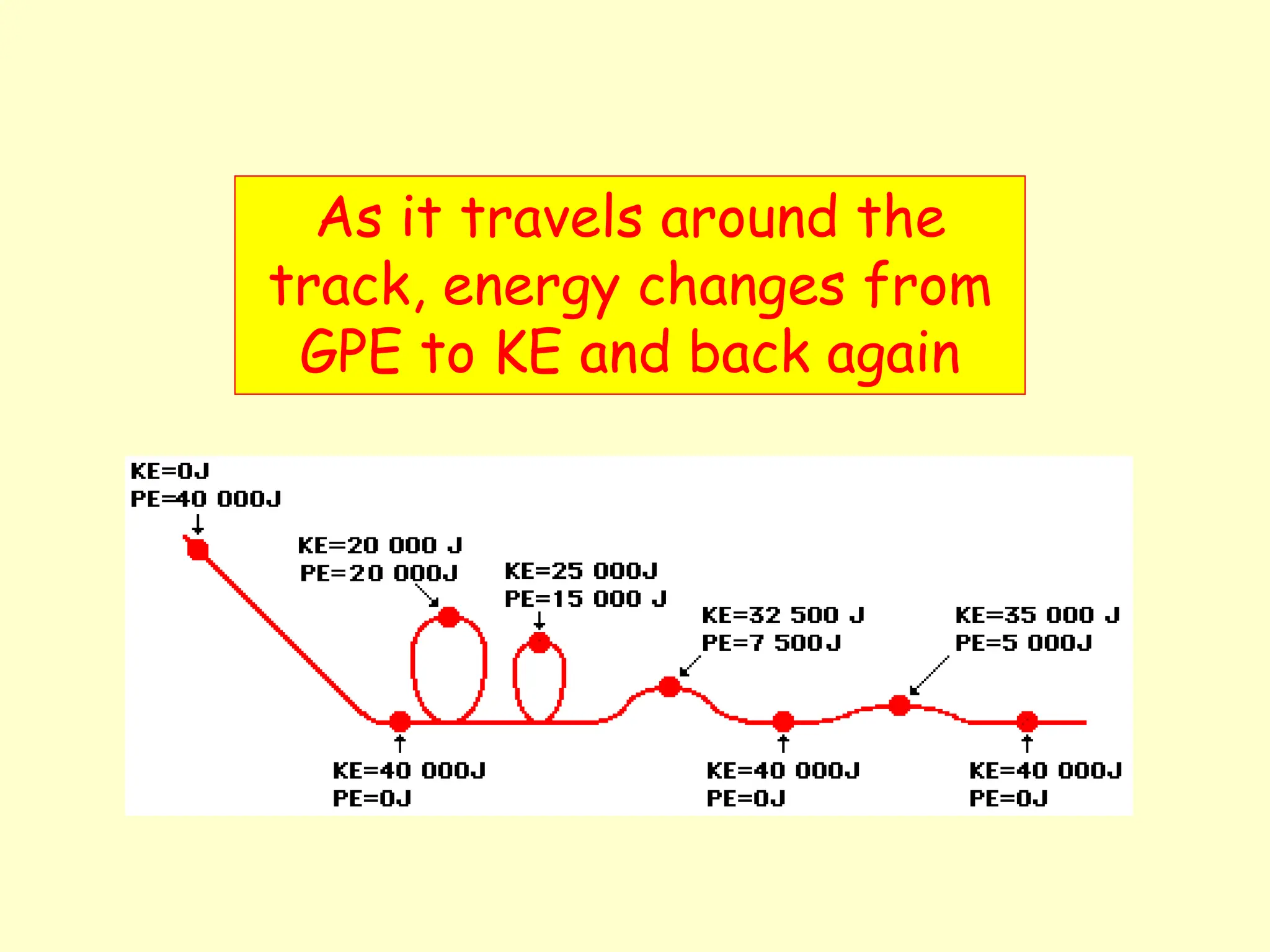 As it travels around the track, energy changes from GPE to KE and back again

KE=0J
PE=40 000J

KE=20 000 J
PE=20 000J

KE=25 000J
PE=15 000 J

KE=32 500 J
PE=7 500J

KE=35 000 J
PE=5 000J

KE=40 000J
PE=0J

KE=40 000J
PE=0J

KE=40 000J
PE=0J